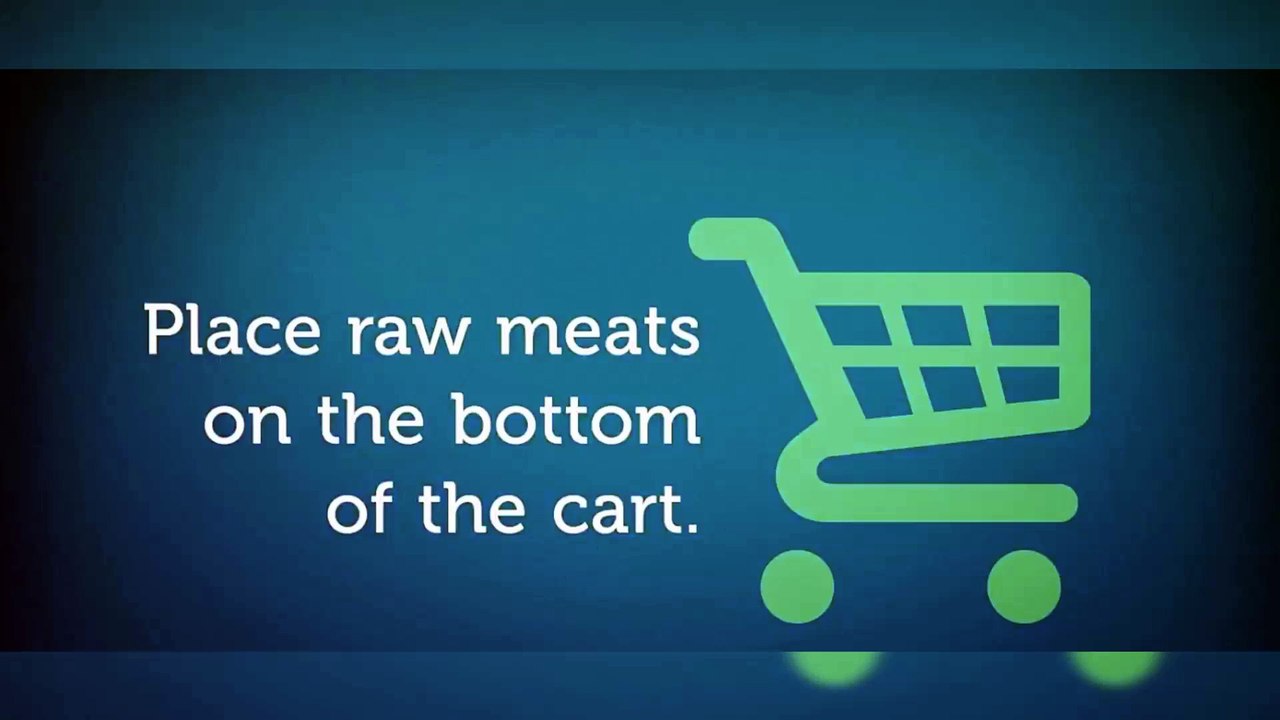 Place raw meats on the bottom of the cart.